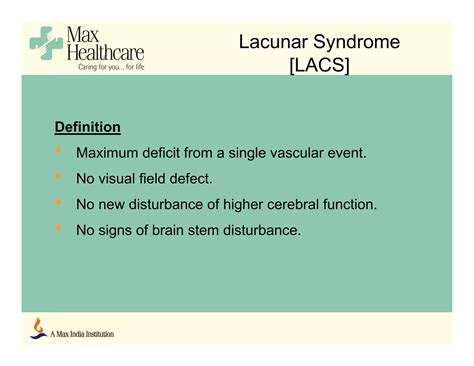 Max Healthcare
Caring for you... for life

Lacunar Syndrome [LACS]

Definition

- Maximum deficit from a single vascular event.
- No visual field defect.
- No new disturbance of higher cerebral function.
- No signs of brain stem disturbance.

A Max India Institution